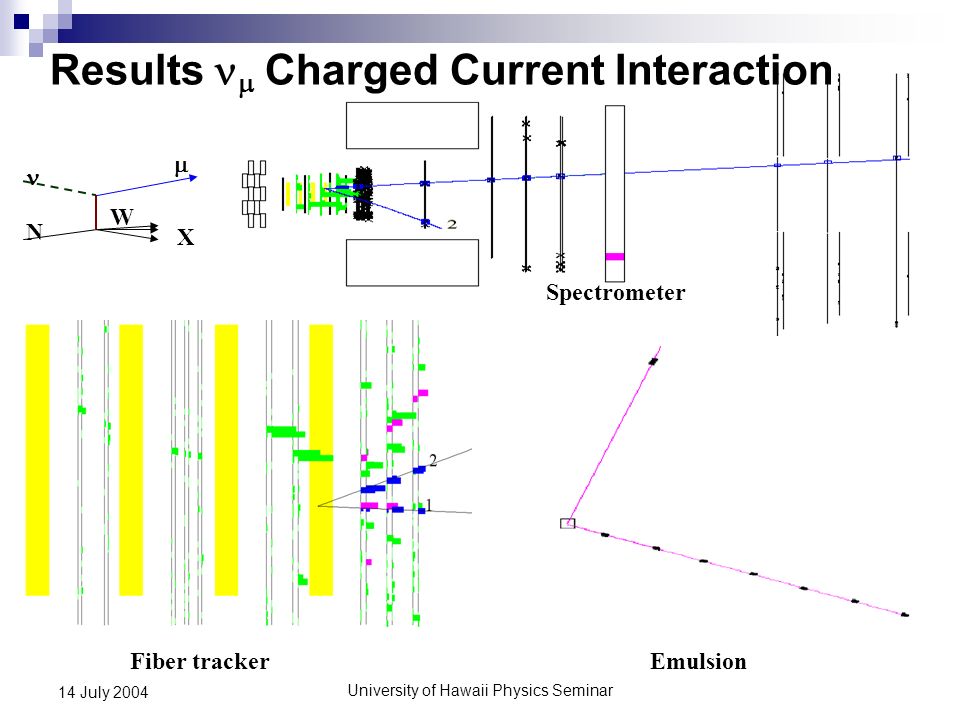 Results $\nu_\mu$ Charged Current Interaction

$\nu$

$\mu$

W

N

X

2

Spectrometer

2

1

Fiber tracker

Emulsion

14 July 2004

University of Hawaii Physics Seminar